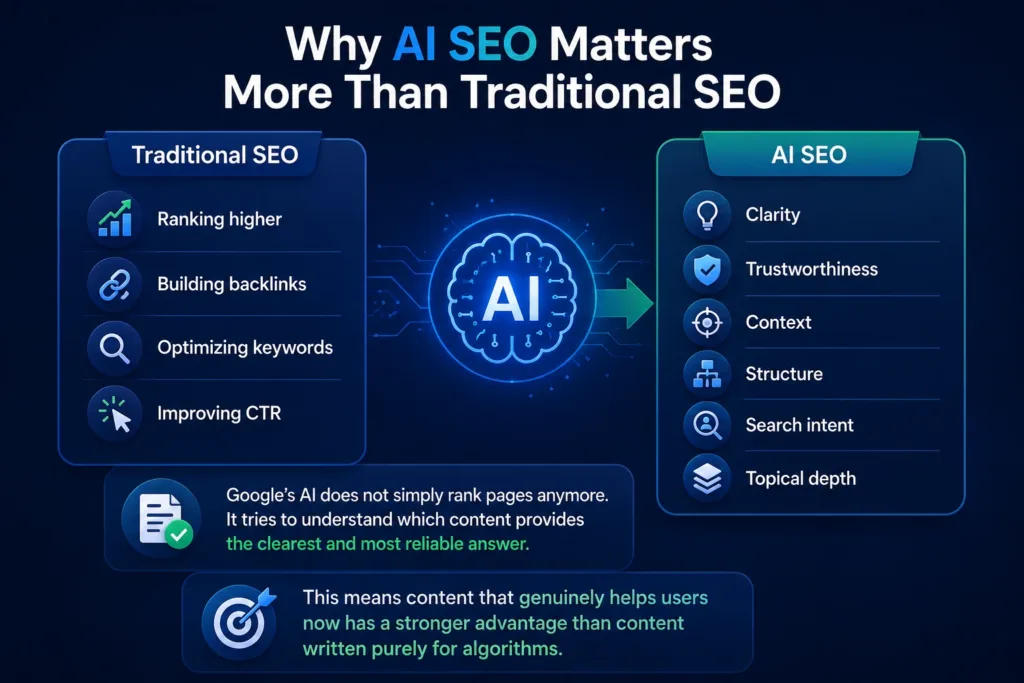 Why AI SEO Matters More Than Traditional SEO

Traditional SEO

Ranking higher

Building backlinks

Optimizing keywords

Improving CTR

AI

AI SEO

Clarity

Trustworthiness

Context

Structure

Search intent

Topical depth

Google's AI does not simply rank pages anymore. It tries to understand which content provides the clearest and most reliable answer.

This means content that genuinely helps users now has a stronger advantage than content written purely for algorithms.